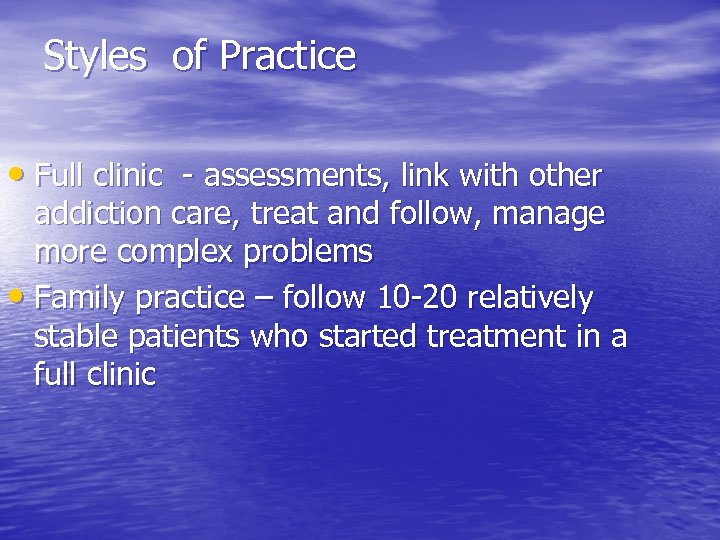 Styles of Practice

• Full clinic - assessments, link with other addiction care, treat and follow, manage more complex problems
• Family practice – follow 10-20 relatively stable patients who started treatment in a full clinic